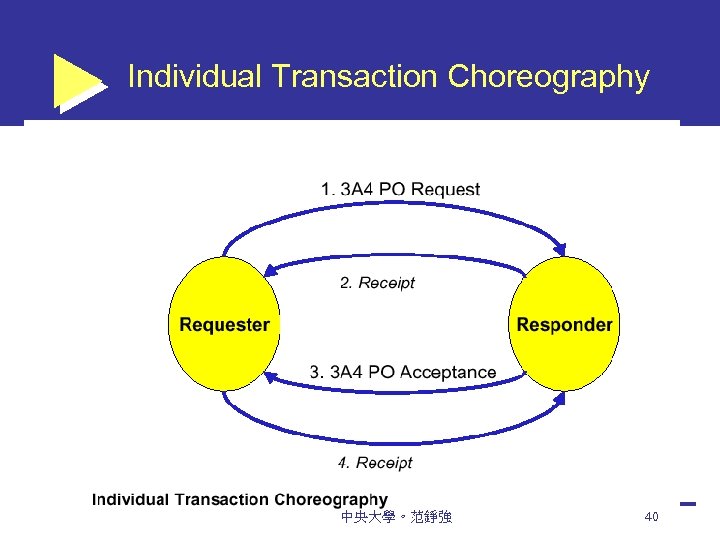 Individual Transaction Choreography

1. 3A4 PO Request

2. Receipt

Requester

Responder

3. 3A4 PO Acceptance

4. Receipt

Individual Transaction Choreography

中央大學。范錚強

40